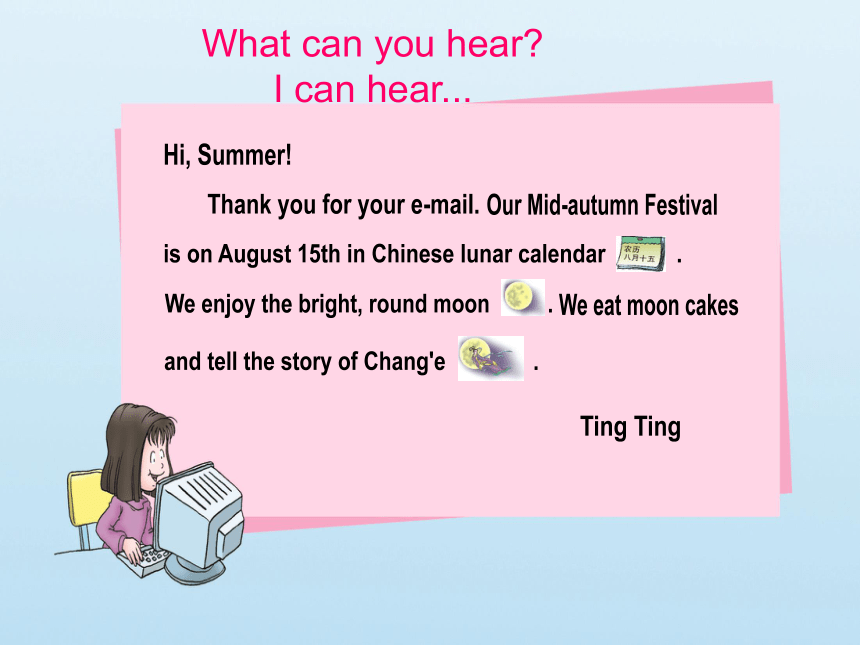 What can you hear?
I can hear...

Hi, Summer!

Thank you for your e-mail. Our Mid-autumn Festival is on August 15th in Chinese lunar calendar 农历 八月十五 . We enjoy the bright, round moon . We eat moon cakes and tell the story of Chang'e .

Ting Ting